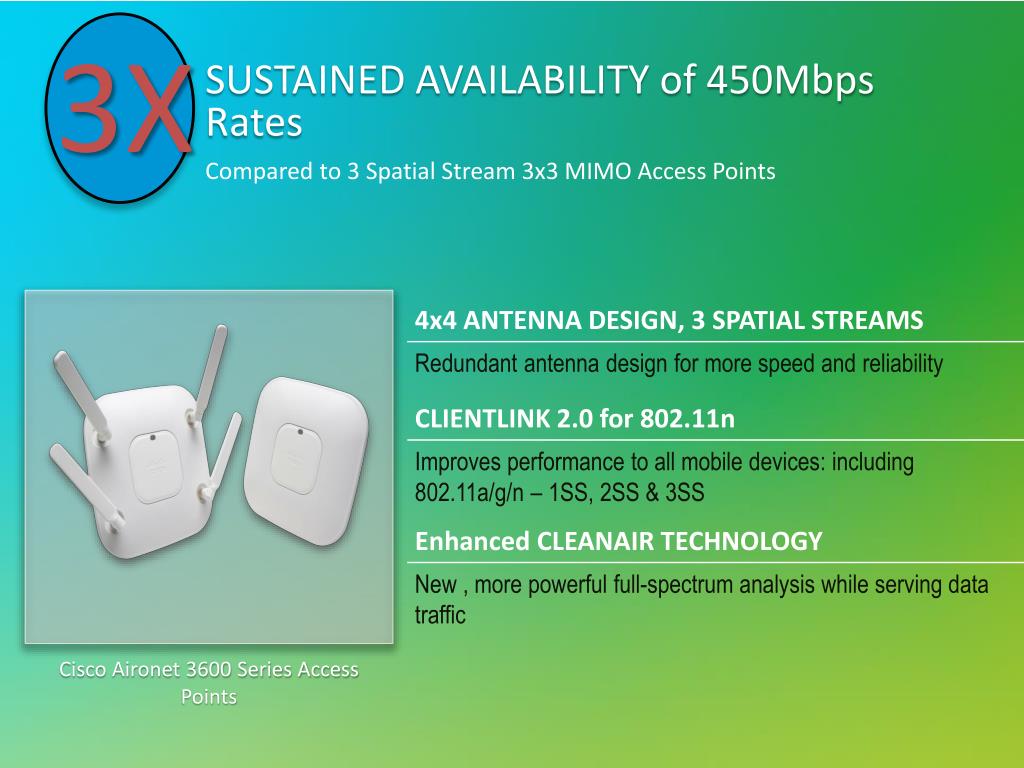 3X

SUSTAINED AVAILABILITY of 450Mbps Rates

Compared to 3 Spatial Stream 3x3 MIMO Access Points

Cisco Aironet 3600 Series Access Points

4x4 ANTENNA DESIGN, 3 SPATIAL STREAMS

Redundant antenna design for more speed and reliability

CLIENTLINK 2.0 for 802.11n

Improves performance to all mobile devices: including 802.11a/g/n – 1SS, 2SS & 3SS

Enhanced CLEANAIR TECHNOLOGY

New , more powerful full-spectrum analysis while serving data traffic